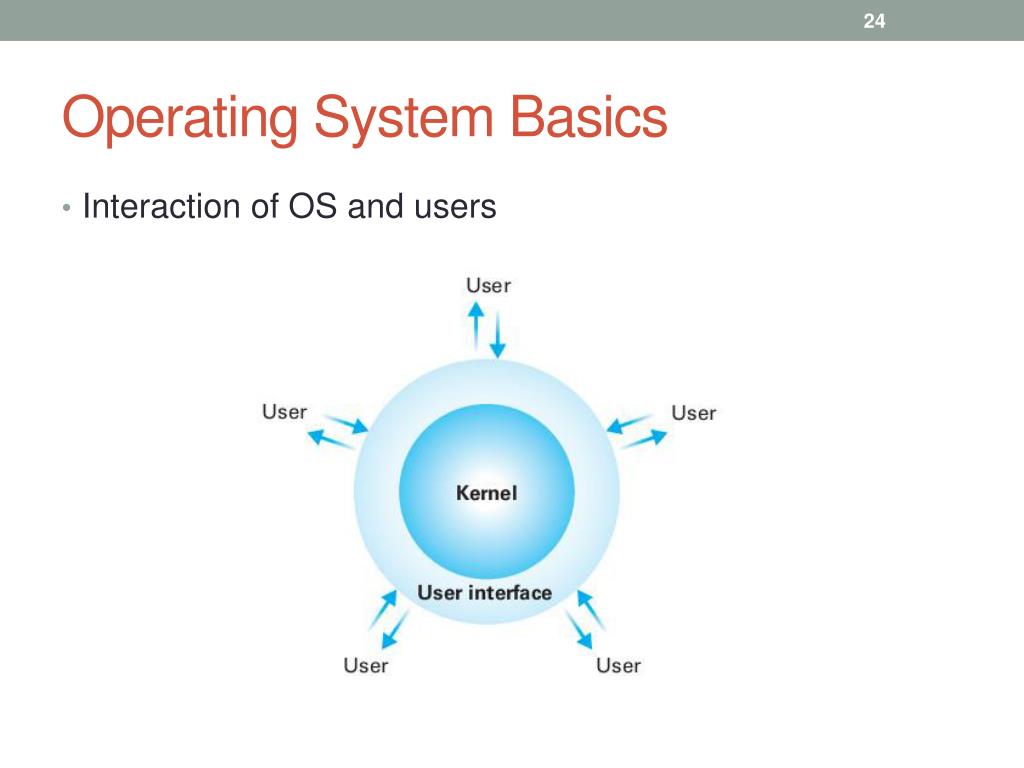 24

Operating System Basics

• Interaction of OS and users

User

User

User

Kernel

User interface

User

User